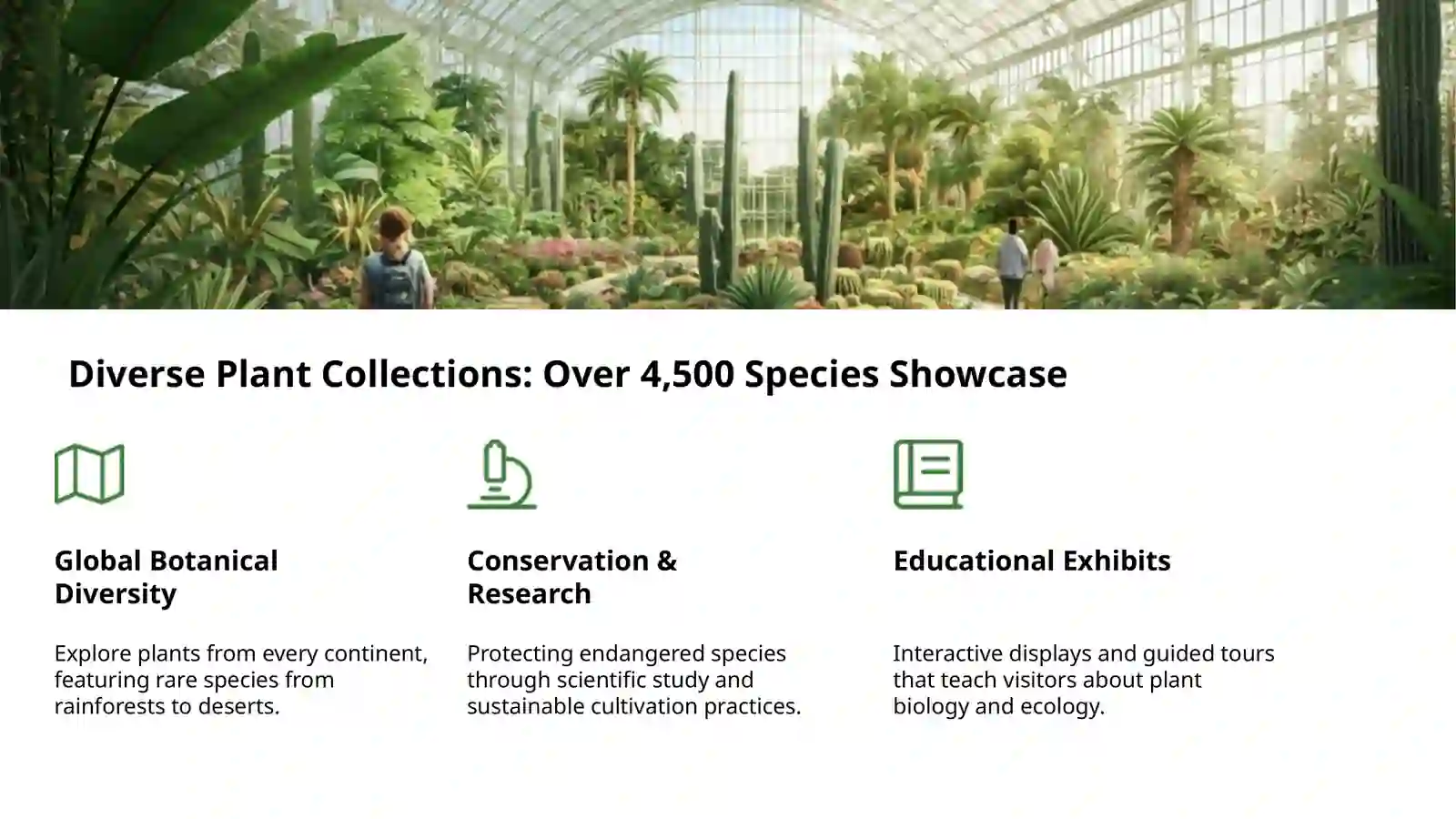 Diverse Plant Collections: Over 4,500 Species Showcase

Global Botanical Diversity

Explore plants from every continent, featuring rare species from rainforests to deserts.

Conservation & Research

Protecting endangered species through scientific study and sustainable cultivation practices.

Educational Exhibits

Interactive displays and guided tours that teach visitors about plant biology and ecology.